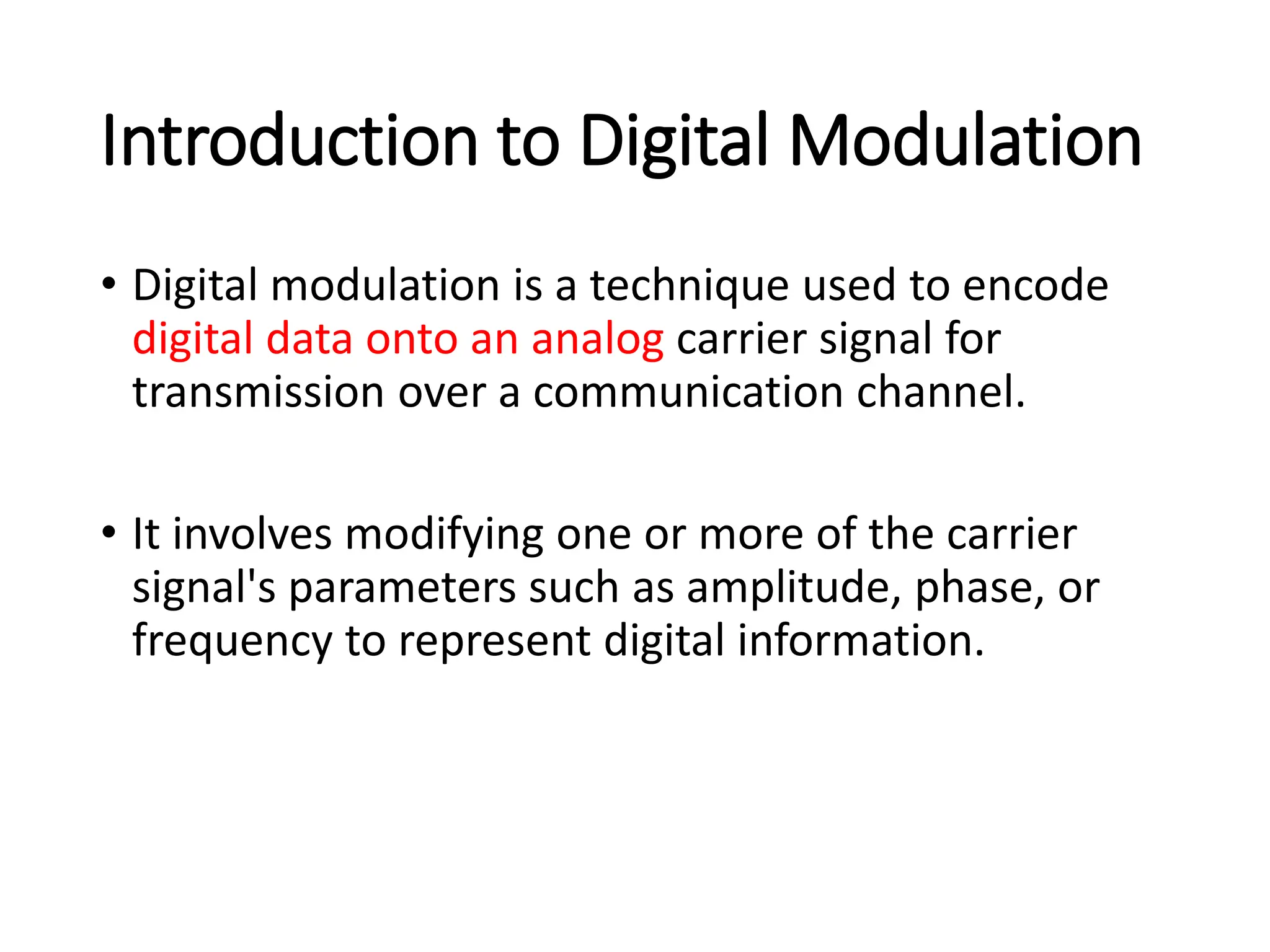 Introduction to Digital Modulation

• Digital modulation is a technique used to encode digital data onto an analog carrier signal for transmission over a communication channel.

• It involves modifying one or more of the carrier signal's parameters such as amplitude, phase, or frequency to represent digital information.